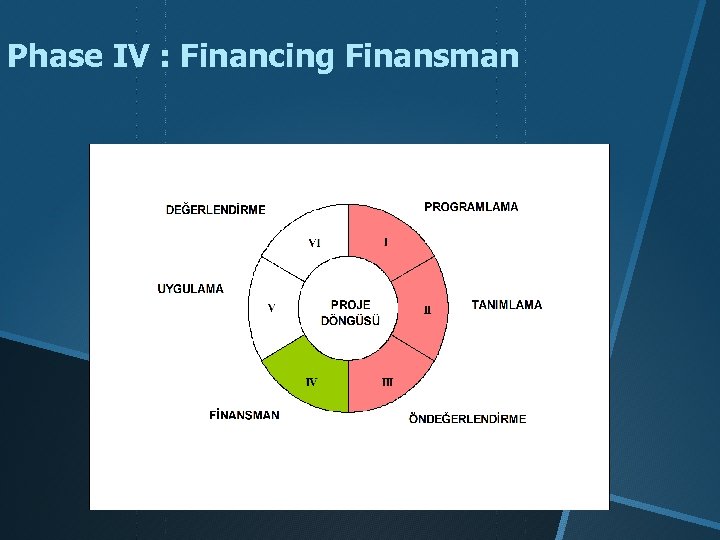 Phase IV : Financing Finansman

DEĞERLENDİRME
PROGRAMLAMA
VI
I
UYGULAMA
V
PROJE DÖNGÜSÜ
II
TANIMLAMA
IV
III
FİNANSMAN
ÖNDEĞERLENDİRME